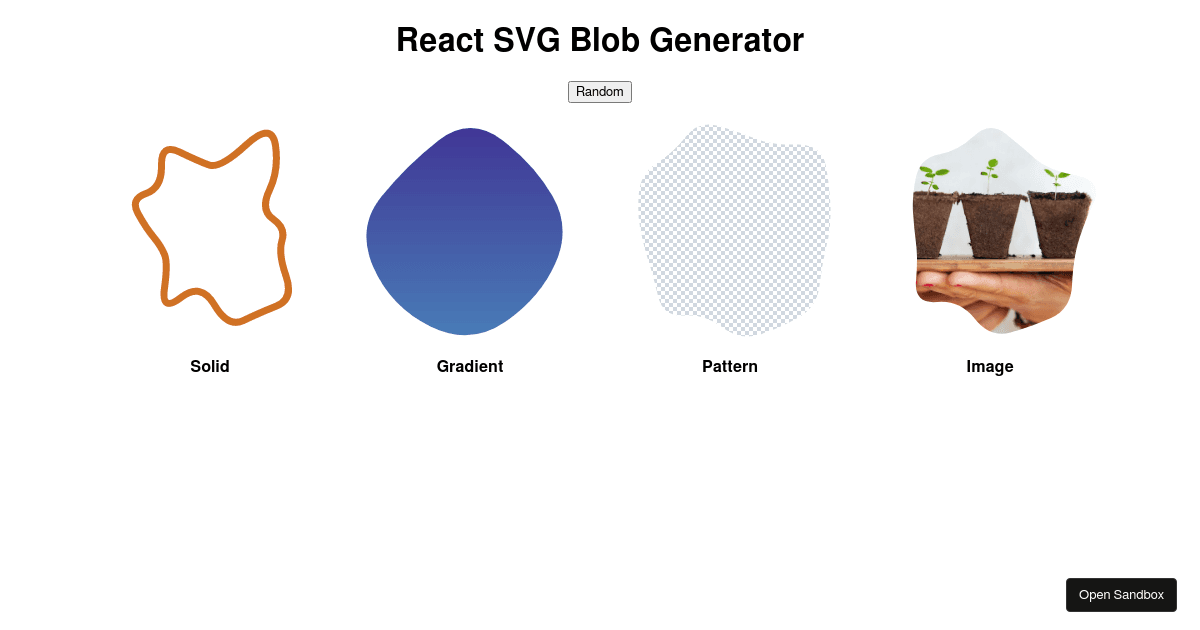 React SVG Blob Generator

Random

Solid

Gradient

Pattern

Image

Open Sandbox